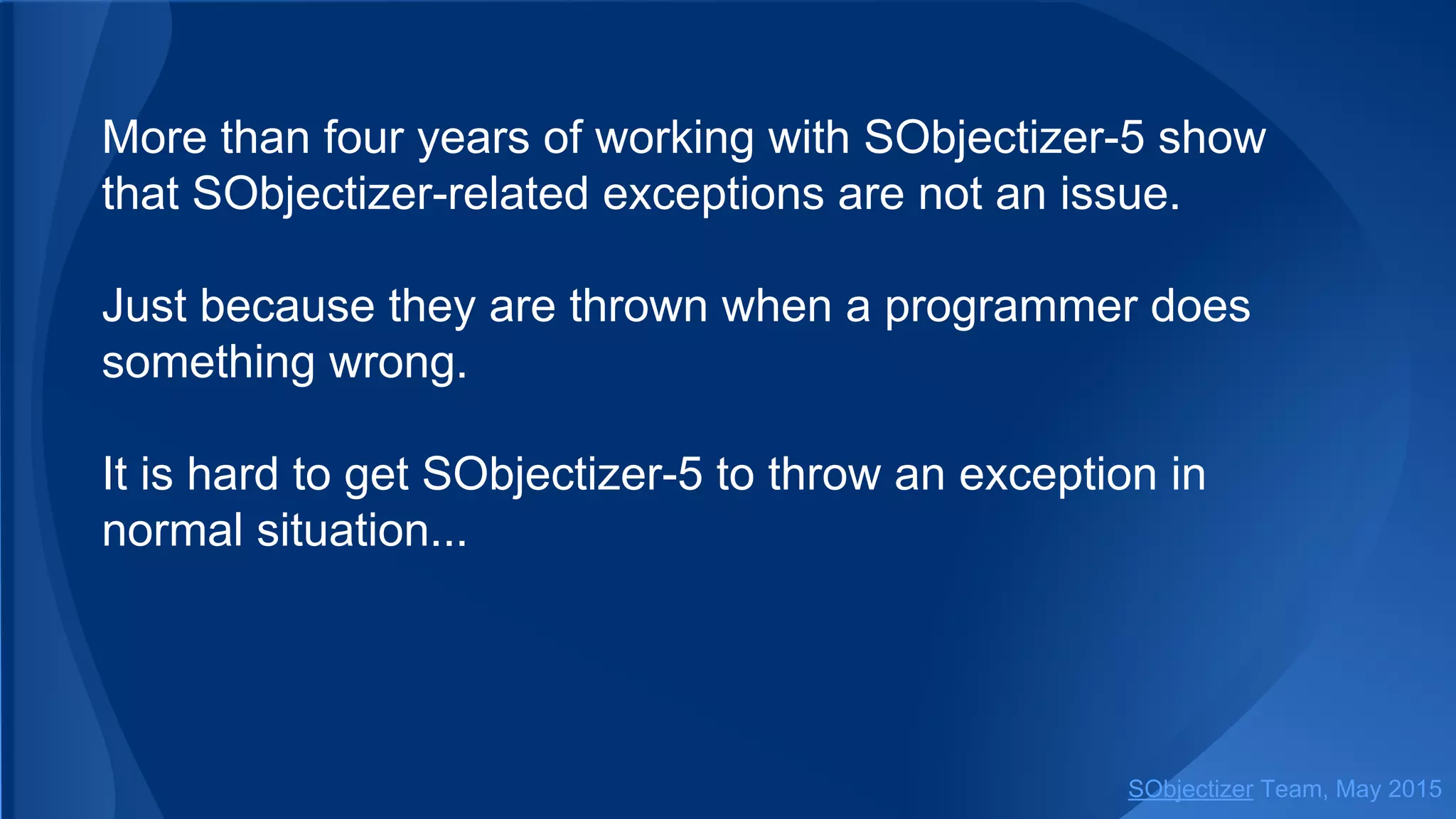 More than four years of working with SObjectizer-5 show that SObjectizer-related exceptions are not an issue.

Just because they are thrown when a programmer does something wrong.

It is hard to get SObjectizer-5 to throw an exception in normal situation...

SObjectizer Team, May 2015